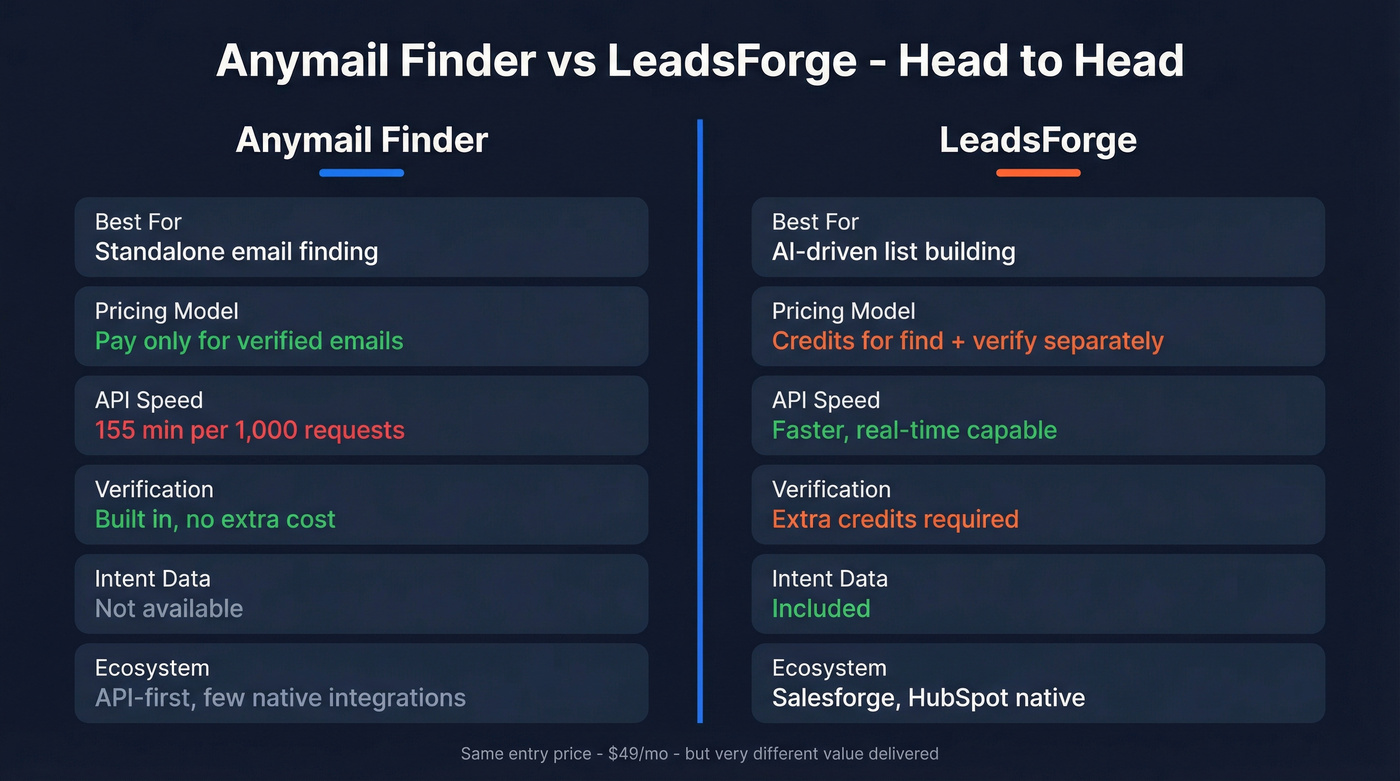 Anymail Finder vs LeadsForge - Head to Head

Anymail Finder

Best For
Standalone email finding

Pricing Model
Pay only for verified emails

API Speed
155 min per 1,000 requests

Verification
Built in, no extra cost

Intent Data
Not available

Ecosystem
API-first, few native integrations

LeadsForge

Best For
AI-driven list building

Pricing Model
Credits for find + verify separately

API Speed
Faster, real-time capable

Verification
Extra credits required

Intent Data
Included

Ecosystem
Salesforge, HubSpot native

Same entry price - $49/mo - but very different value delivered